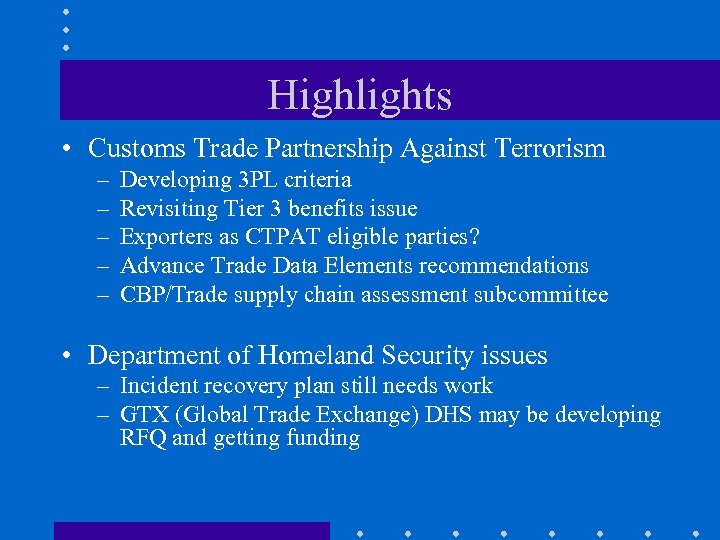 Highlights

• Customs Trade Partnership Against Terrorism
– Developing 3PL criteria
– Revisiting Tier 3 benefits issue
– Exporters as CTPAT eligible parties?
– Advance Trade Data Elements recommendations
– CBP/Trade supply chain assessment subcommittee

• Department of Homeland Security issues
– Incident recovery plan still needs work
– GTX (Global Trade Exchange) DHS may be developing RFQ and getting funding